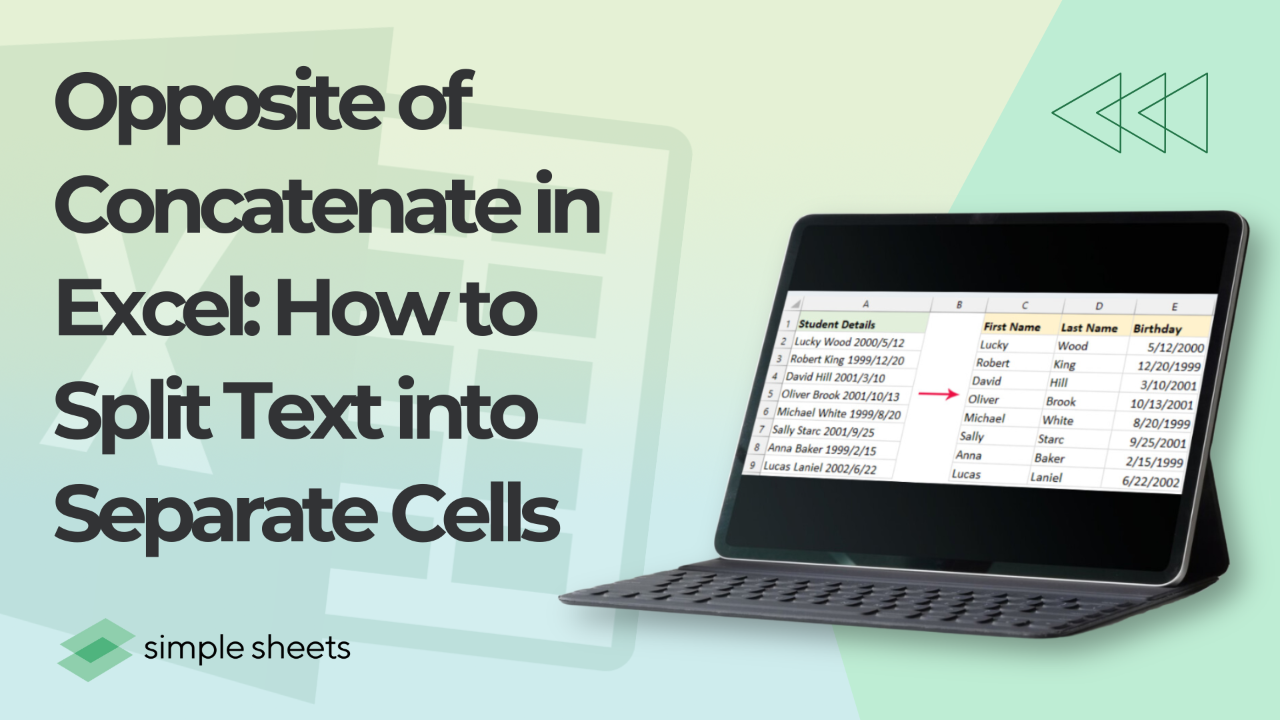 Opposite of Concatenate in Excel: How to Split Text into Separate Cells

|   | A | B | C | D | E |
|---|---|---|---|---|---|
| 1 | Student Details |  | First Name | Last Name | Birthday |
| 2 | Lucky Wood 2000/5/12 |  | Lucky | Wood | 5/12/2000 |
| 3 | Robert King 1999/12/20 |  | Robert | King | 12/20/1999 |
| 4 | David Hill 2001/3/10 |  | David | Hill | 3/10/2001 |
| 5 | Oliver Brook 2001/10/13 |  | Oliver | Brook | 10/13/2001 |
| 6 | Michael White 1999/8/20 |  | Michael | White | 8/20/1999 |
| 7 | Sally Starc 2001/9/25 |  | Sally | Starc | 9/25/2001 |
| 8 | Anna Baker 1999/2/15 |  | Anna | Baker | 2/15/1999 |
| 9 | Lucas Laniel 2002/6/22 |  | Lucas | Laniel | 6/22/2002 |

simple sheets